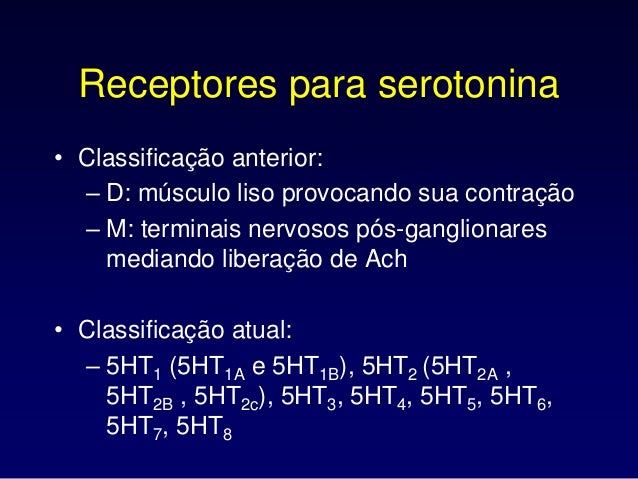 Receptores para serotonina

• Classificação anterior:
– D: músculo liso provocando sua contração
– M: terminais nervosos pós-ganglionares mediando liberação de Ach

• Classificação atual:
– $5HT_1$ ($5HT_{1A}$ e $5HT_{1B}$), $5HT_2$ ($5HT_{2A}$ , $5HT_{2B}$ , $5HT_{2c}$), $5HT_3$, $5HT_4$, $5HT_5$, $5HT_6$, $5HT_7$, $5HT_8$